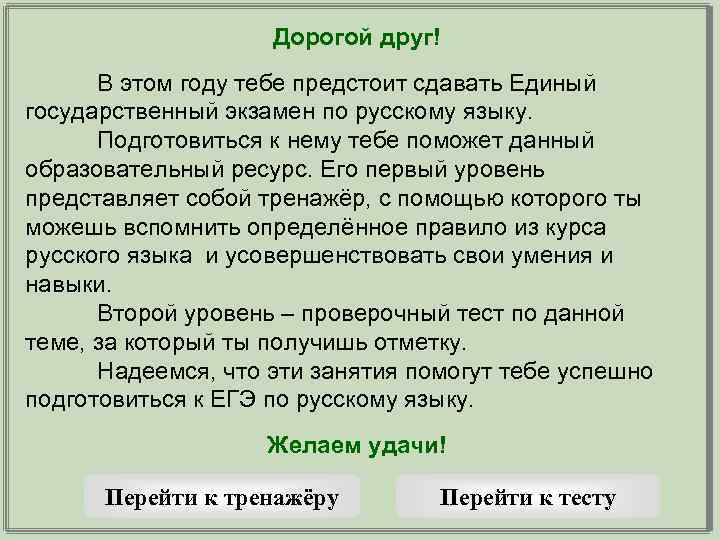 Дорогой друг!

В этом году тебе предстоит сдавать Единый государственный экзамен по русскому языку.

Подготовиться к нему тебе поможет данный образовательный ресурс. Его первый уровень представляет собой тренажёр, с помощью которого ты можешь вспомнить определённое правило из курса русского языка  и усовершенствовать свои умения и навыки.

Второй уровень – проверочный тест по данной теме, за который ты получишь отметку.

Надеемся, что эти занятия помогут тебе успешно подготовиться к ЕГЭ по русскому языку.

Желаем удачи!

Перейти к тренажёру

Перейти к тесту